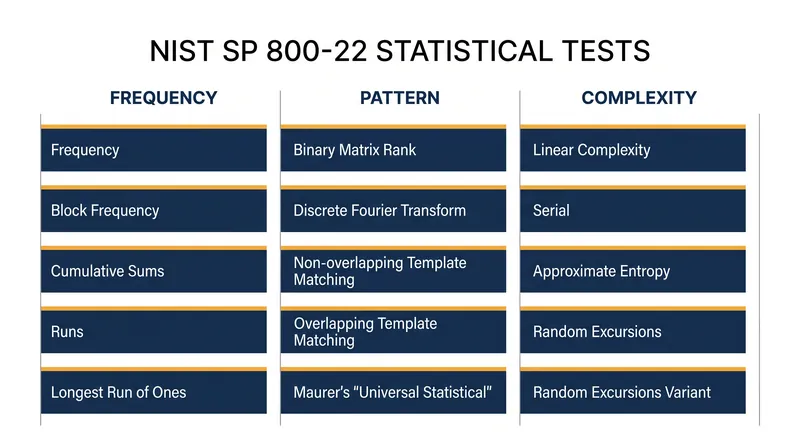 NIST SP 800-22 STATISTICAL TESTS

| FREQUENCY | PATTERN | COMPLEXITY |
|---|---|---|
| Frequency | Binary Matrix Rank | Linear Complexity |
| Block Frequency | Discrete Fourier Transform | Serial |
| Cumulative Sums | Non-overlapping Template Matching | Approximate Entropy |
| Runs | Overlapping Template Matching | Random Excursions |
| Longest Run of Ones | Maurer's "Universal Statistical" | Random Excursions Variant |